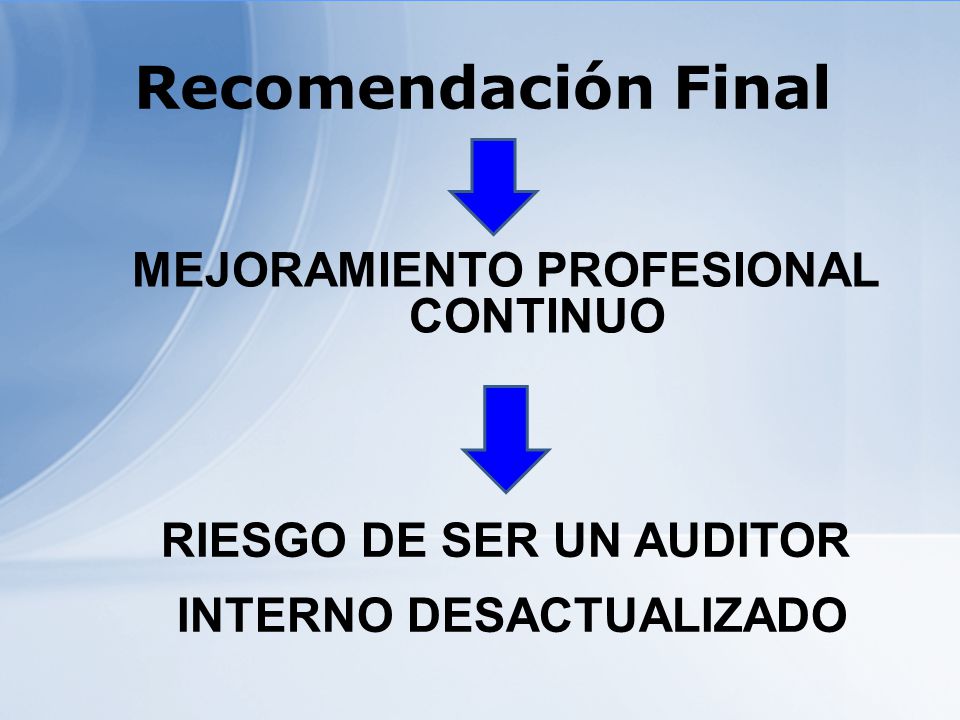 Recomendación Final

MEJORAMIENTO PROFESIONAL CONTINUO

RIESGO DE SER UN AUDITOR INTERNO DESACTUALIZADO